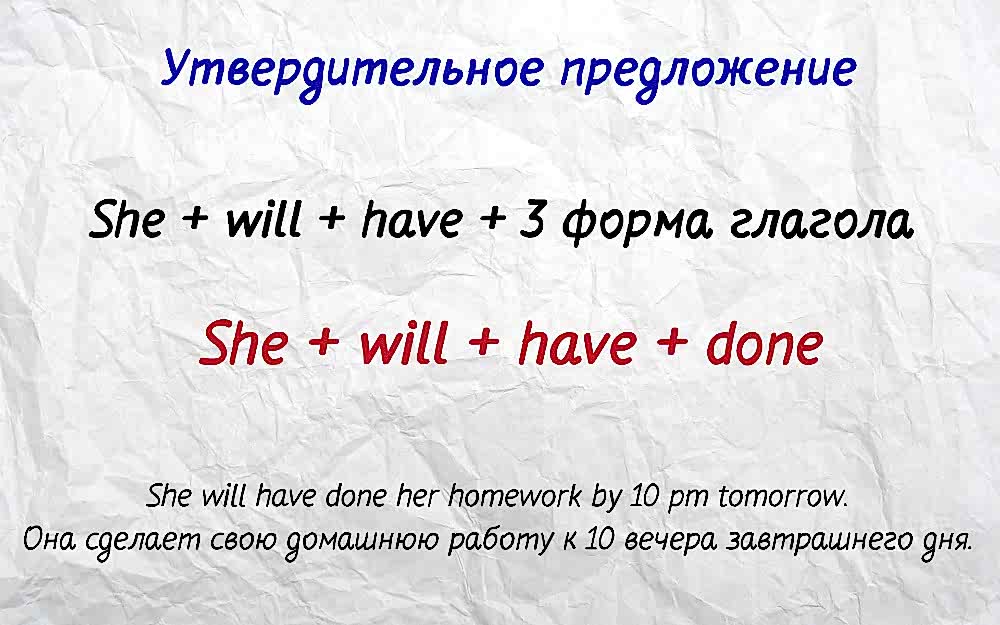 Утвердительное предложение

She + will + have + 3 форма глагола

She + will + have + done

She will have done her homework by 10 pm tomorrow.
Она сделает свою домашнюю работу к 10 вечера завтрашнего дня.